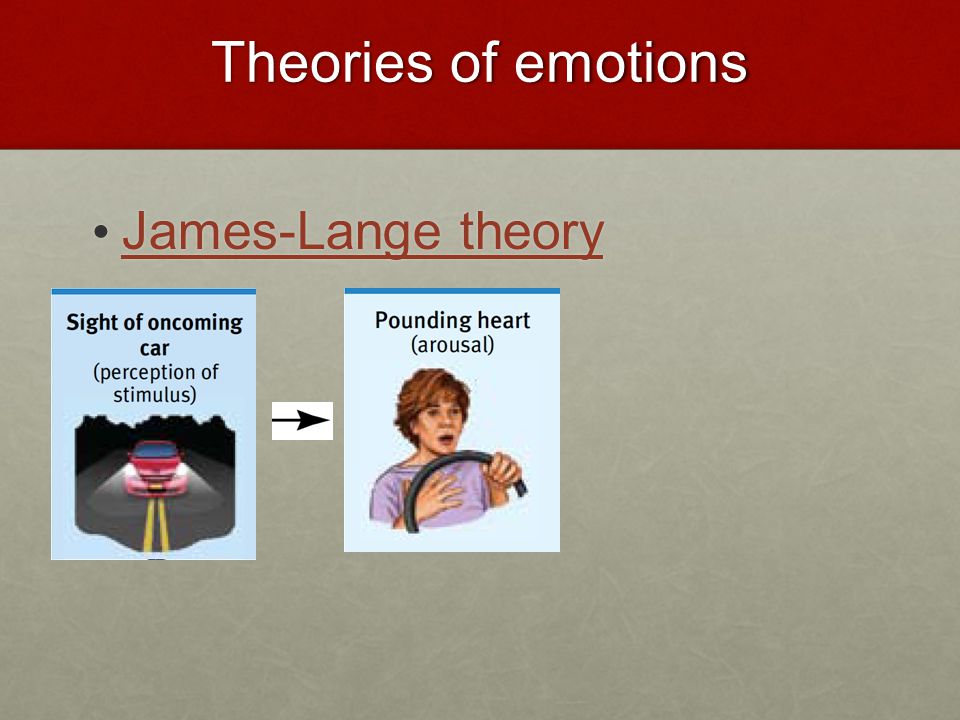 Theories of emotions

• James-Lange theory

Sight of oncoming car
(perception of stimulus)

Pounding heart
(arousal)